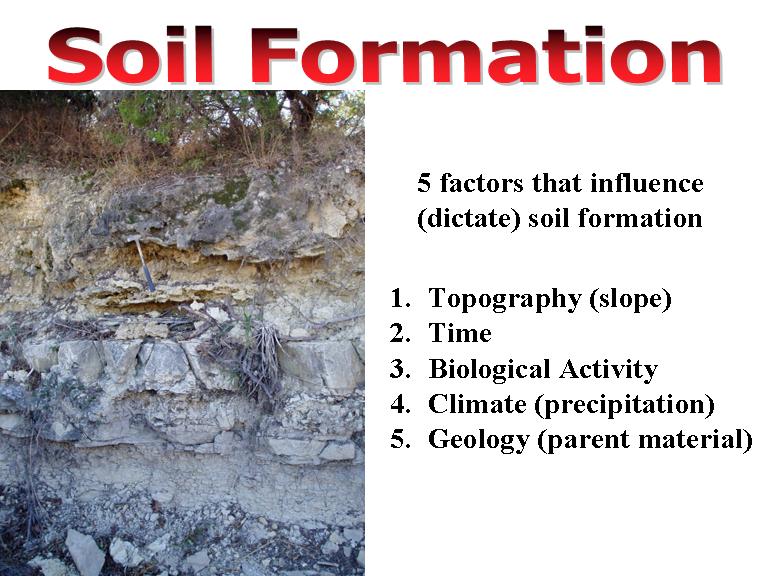 Soil Formation

5 factors that influence (dictate) soil formation

1. Topography (slope)
2. Time
3. Biological Activity
4. Climate (precipitation)
5. Geology (parent material)